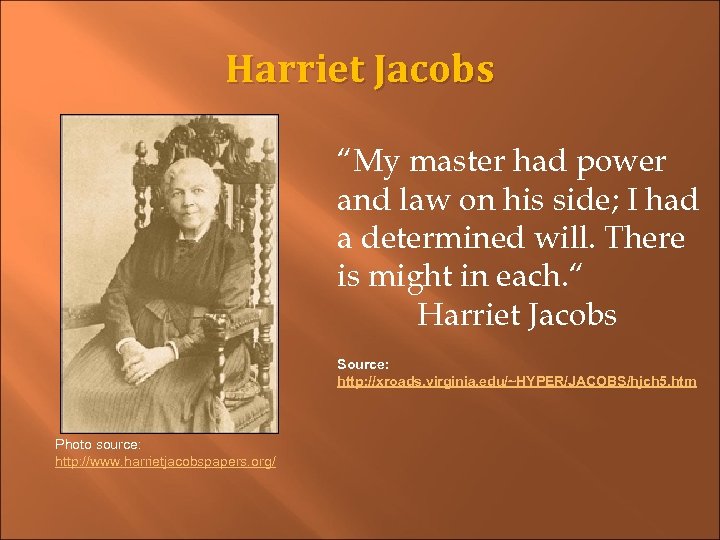 Harriet Jacobs

“My master had power and law on his side; I had a determined will. There is might in each.“
Harriet Jacobs

Source:
http://xroads.virginia.edu/~HYPER/JACOBS/hjch5.htm

Photo source:
http://www.harrietjacobspapers.org/